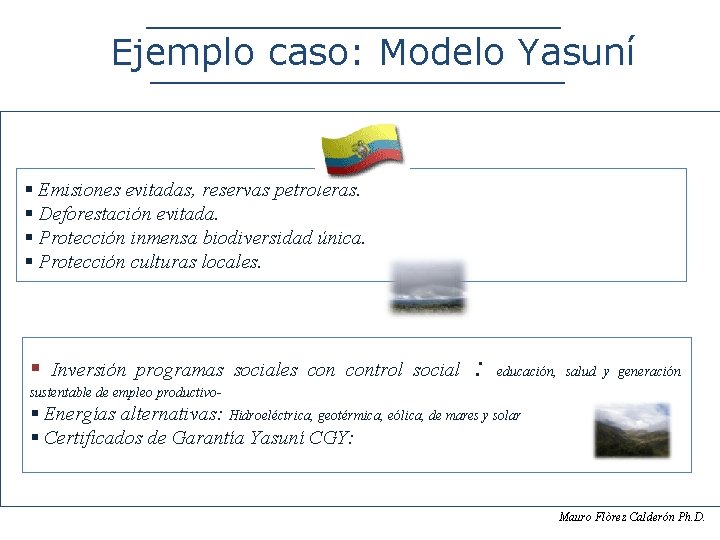 Ejemplo caso: Modelo Yasuní

▪ Emisiones evitadas, reservas petroleras.
▪ Deforestación evitada.
▪ Protección inmensa biodiversidad única.
▪ Protección culturas locales.

▪ Inversión programas sociales con control social : educación, salud y generación sustentable de empleo productivo-
▪ Energías alternativas: Hidroeléctrica, geotérmica, eólica, de mares y solar
▪ Certificados de Garantía Yasuní CGY:

Mauro Flòrez Calderón Ph.D.